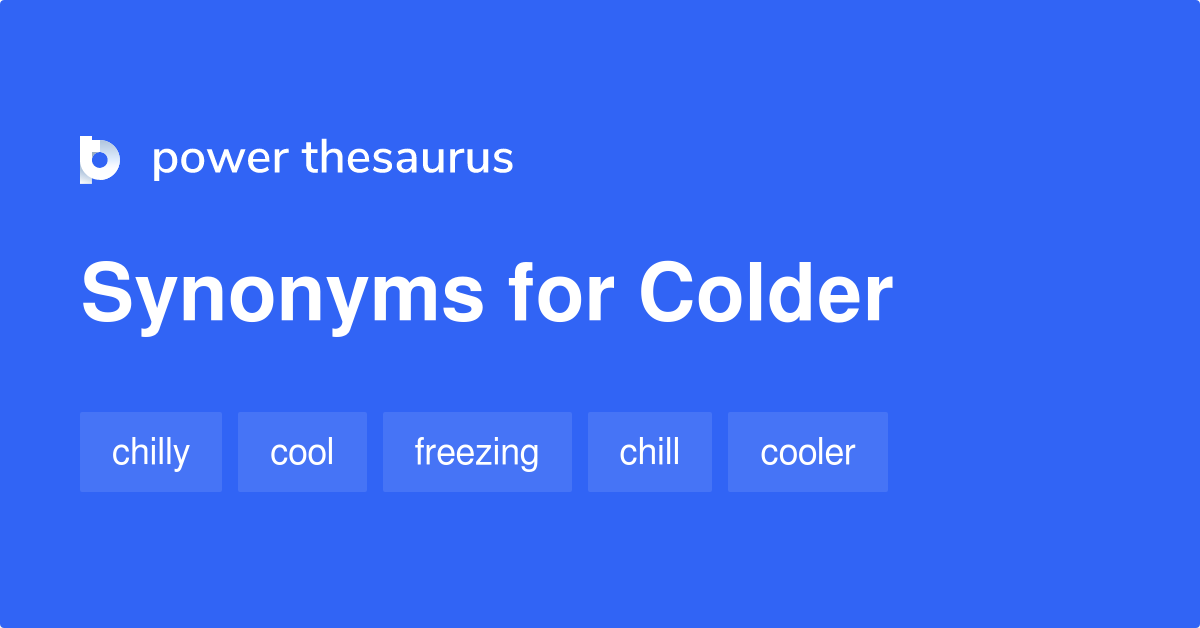 power thesaurus

Synonyms for Colder

chilly cool freezing chill cooler